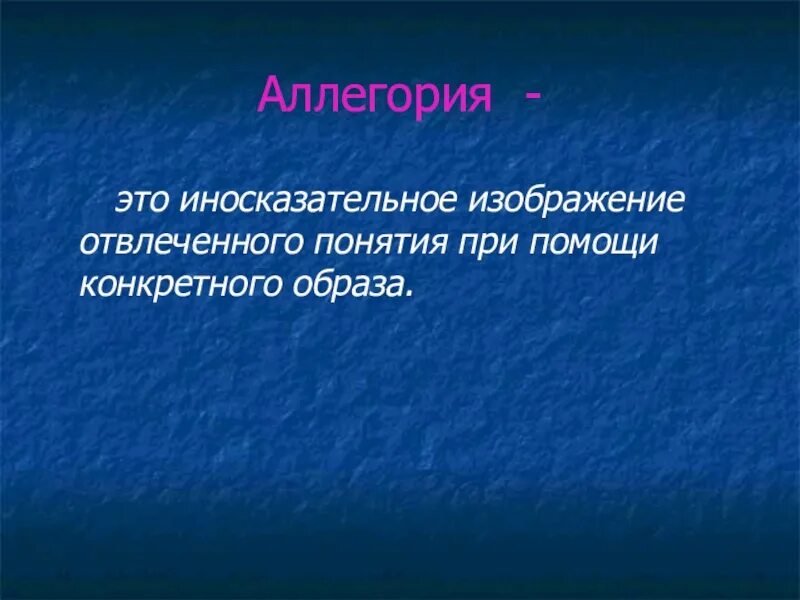 Аллегория -

это иносказательное изображение отвлеченного понятия при помощи конкретного образа.